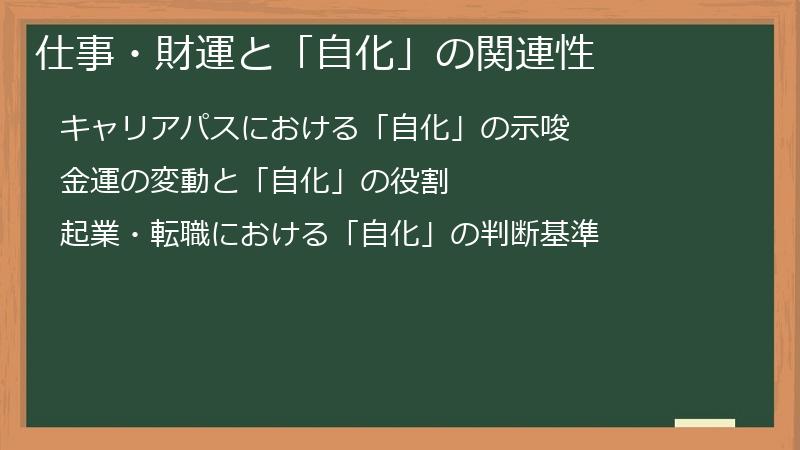 仕事・財運と「自化」の関連性

キャリアパスにおける「自化」の示唆

金運の変動と「自化」の役割

起業・転職における「自化」の判断基準